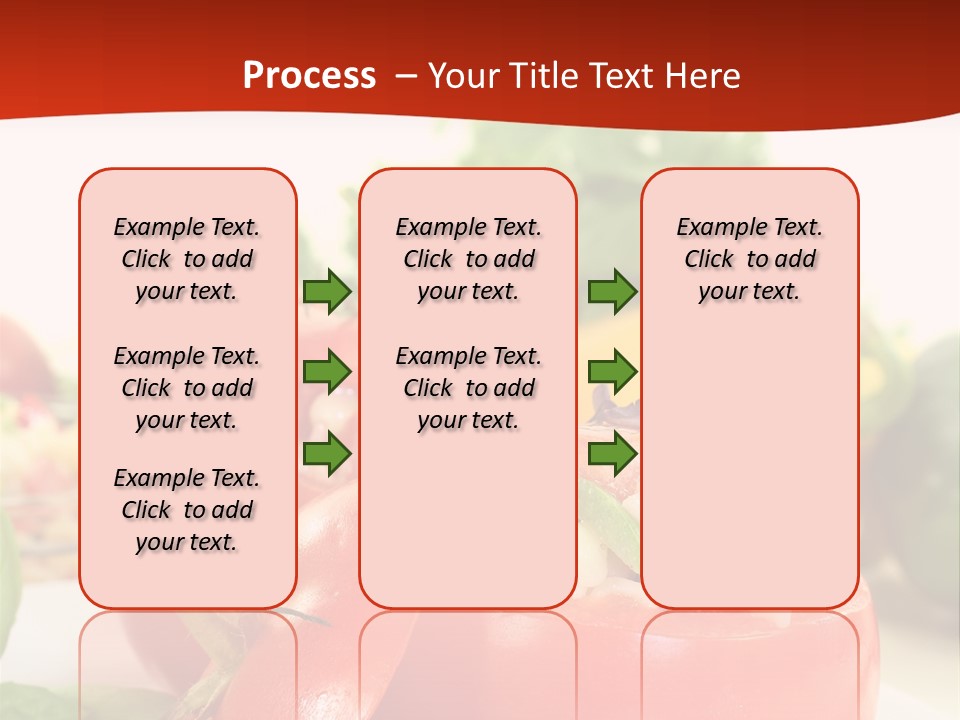 Process – Your Title Text Here

Example Text. Click to add your text.

Example Text. Click to add your text.

Example Text. Click to add your text.

Example Text. Click to add your text.

Example Text. Click to add your text.

Example Text. Click to add your text.